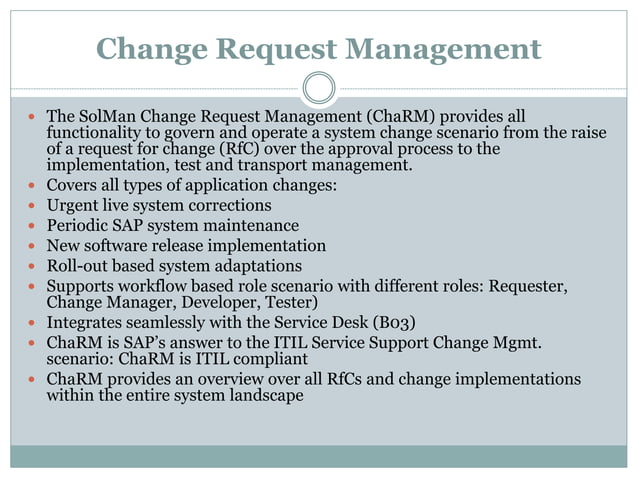 Change Request Management

- The SolMan Change Request Management (ChaRM) provides all functionality to govern and operate a system change scenario from the raise of a request for change (RfC) over the approval process to the implementation, test and transport management.
- Covers all types of application changes:
- Urgent live system corrections
- Periodic SAP system maintenance
- New software release implementation
- Roll-out based system adaptations
- Supports workflow based role scenario with different roles: Requester, Change Manager, Developer, Tester)
- Integrates seamlessly with the Service Desk (B03)
- ChaRM is SAP's answer to the ITIL Service Support Change Mgmt. scenario: ChaRM is ITIL compliant
- ChaRM provides an overview over all RfCs and change implementations within the entire system landscape